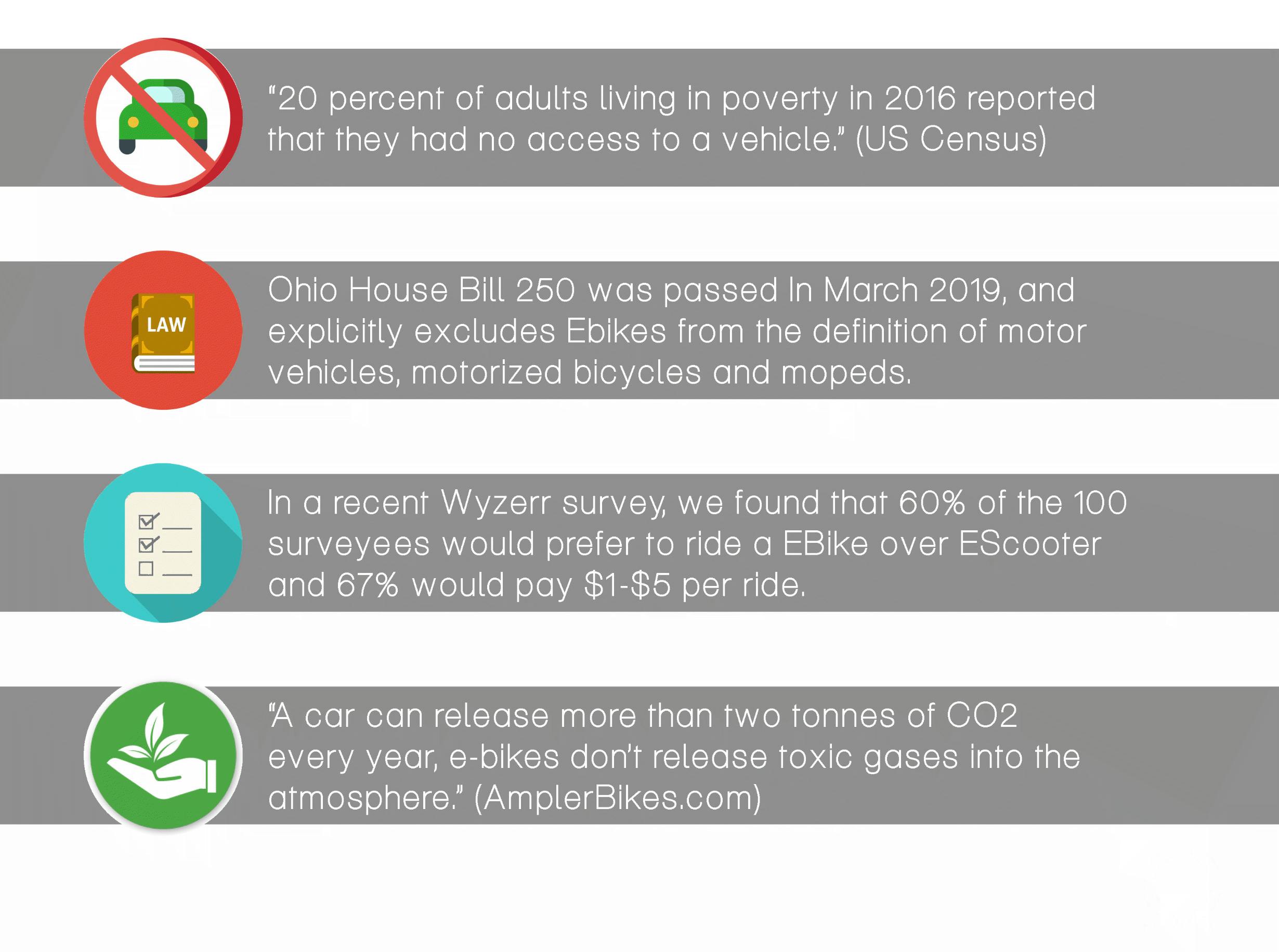 "20 percent of adults living in poverty in 2016 reported that they had no access to a vehicle." (US Census)

LAW

Ohio House Bill 250 was passed In March 2019, and explicitly excludes Ebikes from the definition of motor vehicles, motorized bicycles and mopeds.

In a recent Wyzerr survey, we found that 60% of the 100 surveyees would prefer to ride a EBike over EScooter and 67% would pay \$1-\$5 per ride.

"A car can release more than two tonnes of CO2 every year, e-bikes don't release toxic gases into the atmosphere." (AmplerBikes.com)